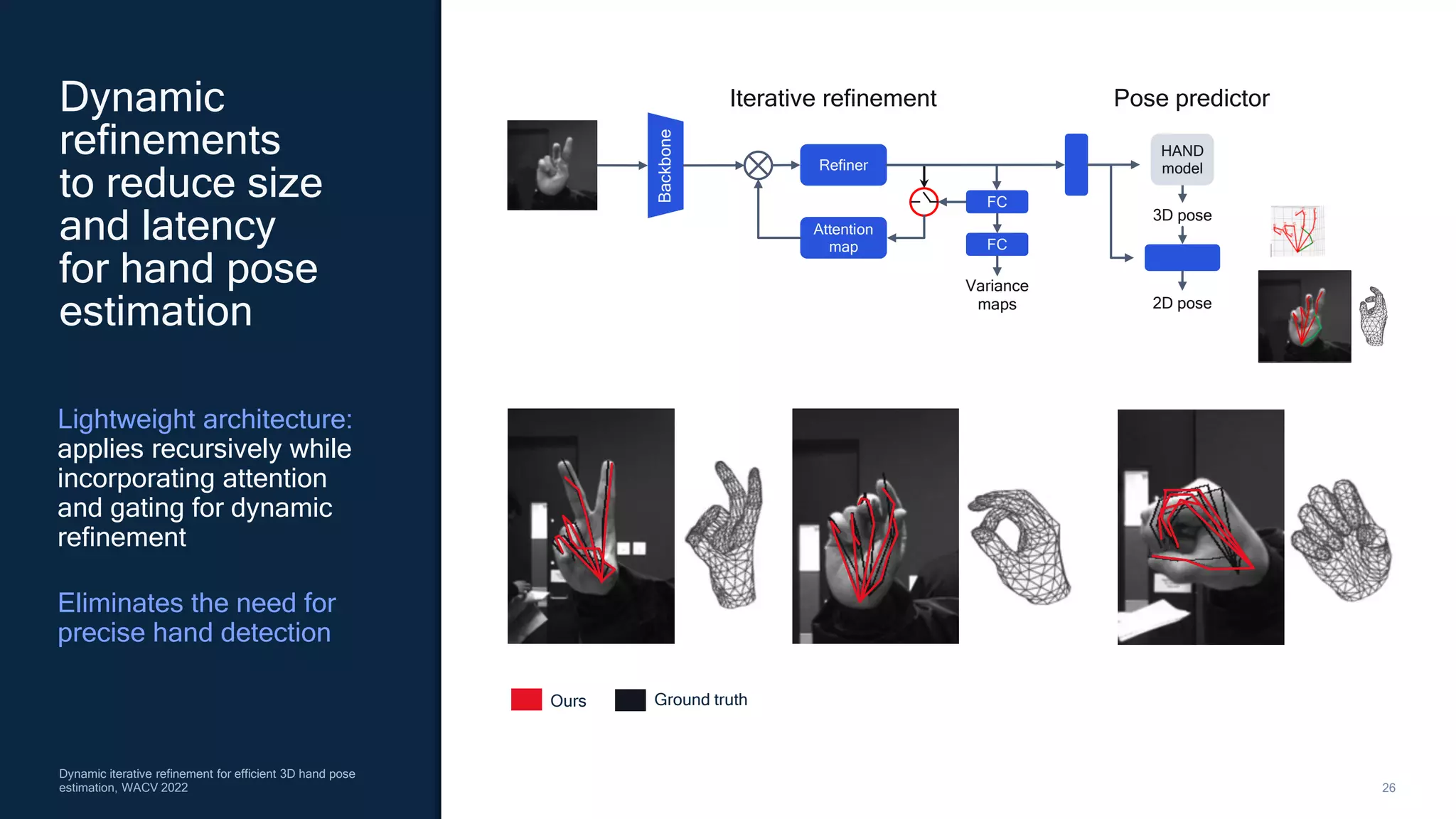 Dynamic refinements to reduce size and latency for hand pose estimation

Lightweight architecture: applies recursively while incorporating attention and gating for dynamic refinement

Eliminates the need for precise hand detection

Dynamic iterative refinement for efficient 3D hand pose estimation, WACV 2022

Iterative refinement

Pose predictor

Backbone

Refiner

Attention map

FC

FC

Variance maps

HAND model

3D pose

2D pose

Ours

Ground truth

26